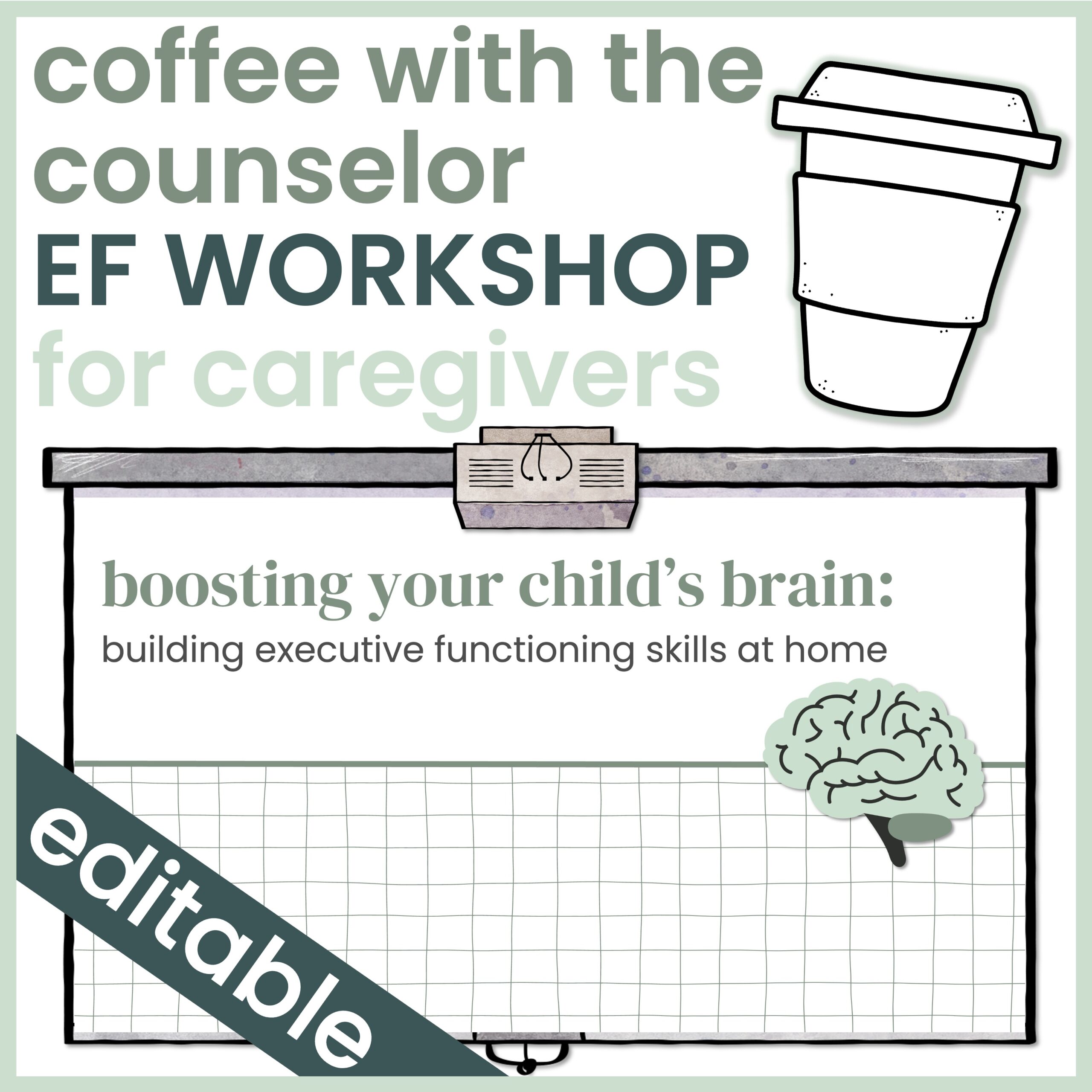 coffee with the counselor
EF WORKSHOP
for caregivers

boosting your child's brain:
building executive functioning skills at home

editable